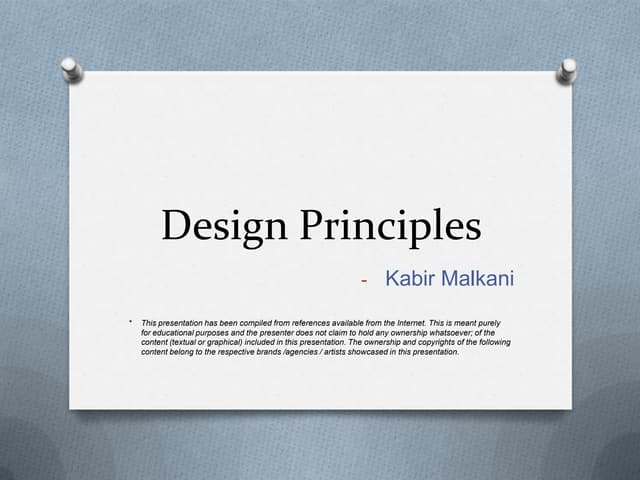 Design Principles

- Kabir Malkani

* This presentation has been compiled from references available from the Internet. This is meant purely for educational purposes and the presenter does not claim to hold any ownership whatsoever; of the content (textual or graphical) included in this presentation. The ownership and copyrights of the following content belong to the respective brands /agencies / artists showcased in this presentation.